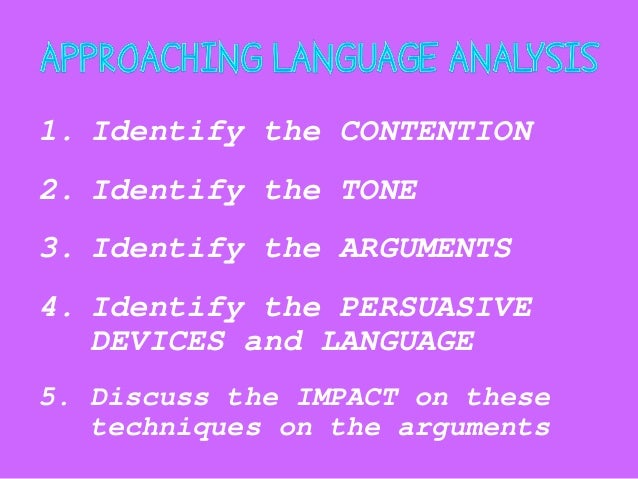 APPROACHING LANGUAGE ANALYSIS

1. Identify the CONTENTION

2. Identify the TONE

3. Identify the ARGUMENTS

4. Identify the PERSUASIVE DEVICES and LANGUAGE

5. Discuss the IMPACT on these techniques on the arguments